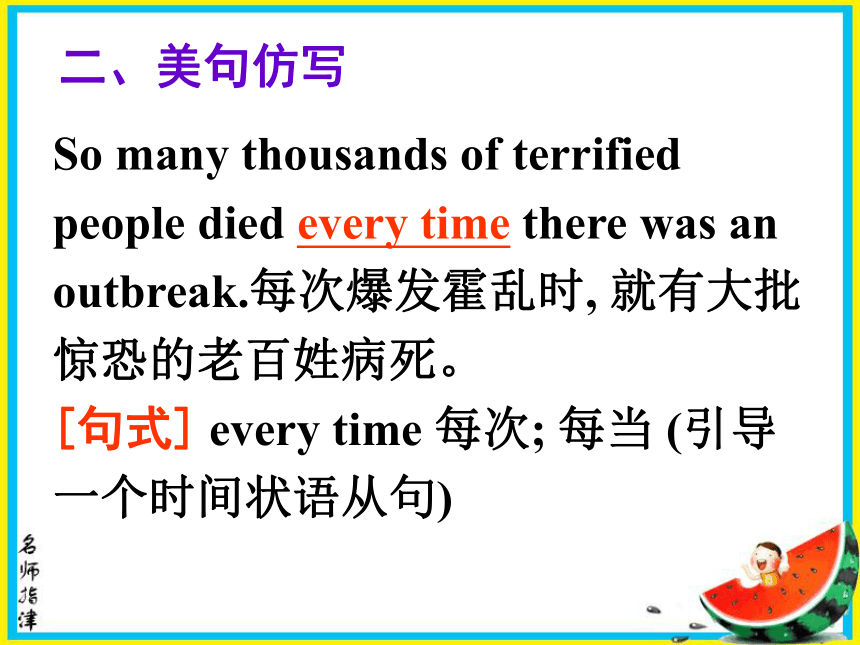 二、美句仿写

So many thousands of terrified people died every time there was an outbreak.每次爆发霍乱时, 就有大批惊恐的老百姓病死。

［句式］ every time 每次; 每当 (引导一个时间状语从句)

名师指津